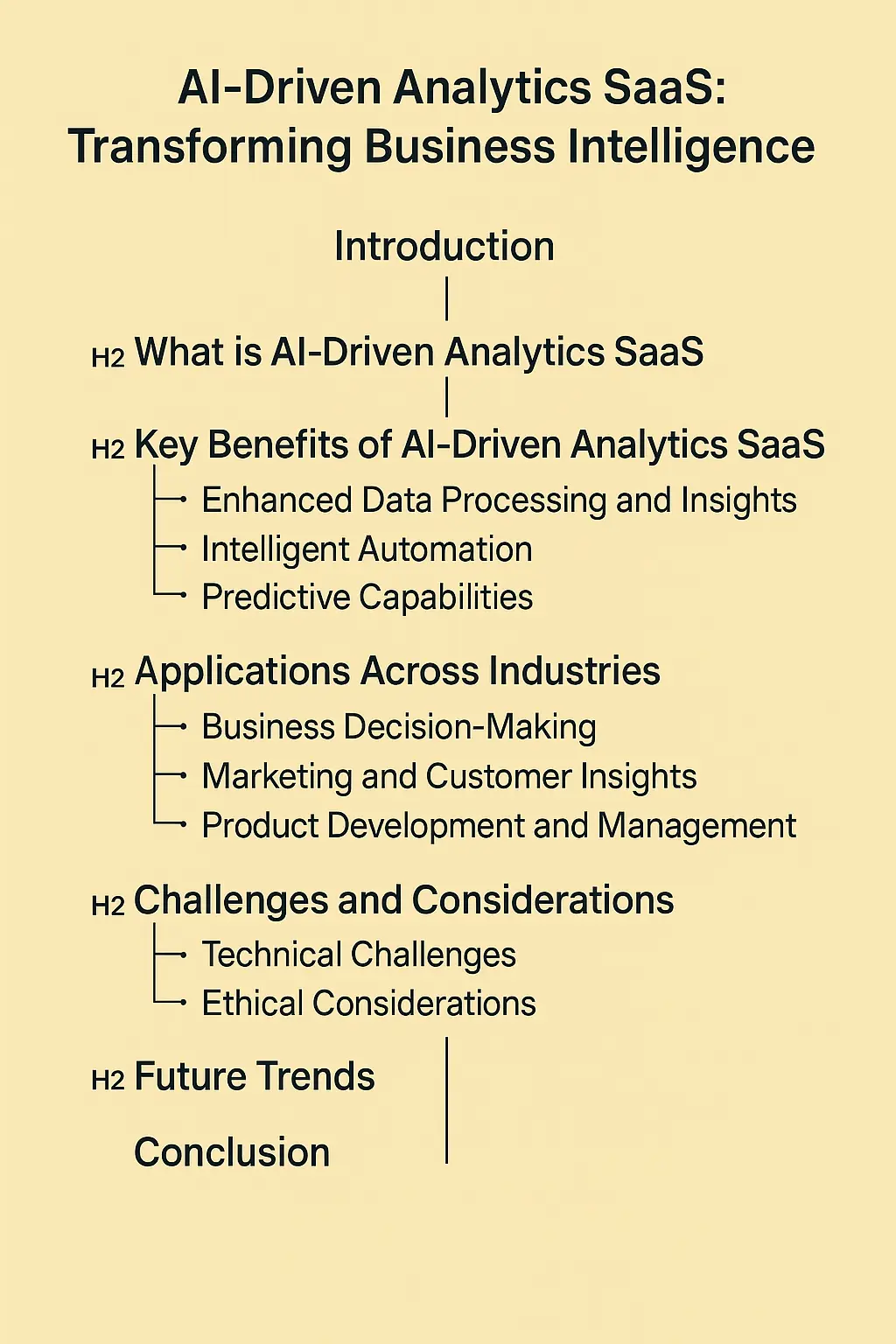 AI-Driven Analytics SaaS: Transforming Business Intelligence

Introduction

H2 What is AI-Driven Analytics SaaS

H2 Key Benefits of AI-Driven Analytics SaaS

Enhanced Data Processing and Insights

Intelligent Automation

Predictive Capabilities

H2 Applications Across Industries

Business Decision-Making

Marketing and Customer Insights

Product Development and Management

H2 Challenges and Considerations

Technical Challenges

Ethical Considerations

H2 Future Trends

Conclusion